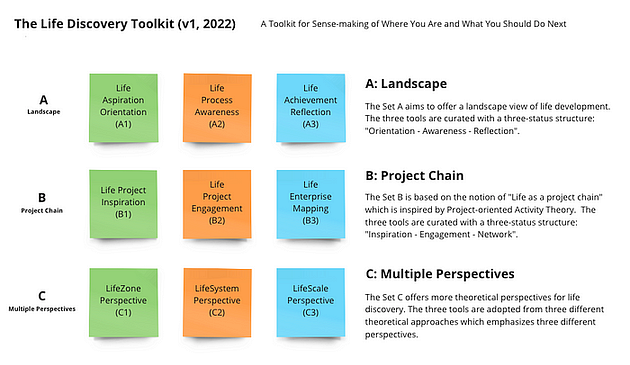 The Life Discovery Toolkit (v1, 2022)

A Toolkit for Sense-making of Where You Are and What You Should Do Next

A
Landscape

Life Aspiration Orientation (A1)

Life Process Awareness (A2)

Life Achievement Reflection (A3)

A: Landscape

The Set A aims to offer a landscape view of life development. The three tools are curated with a three-status structure: "Orientation - Awareness - Reflection".

B
Project Chain

Life Project Inspiration (B1)

Life Project Engagement (B2)

Life Enterprise Mapping (B3)

B: Project Chain

The Set B is based on the notion of "Life as a project chain" which is inspired by Project-oriented Activity Theory. The three tools are curated with a three-status structure: "Inspiration - Engagement - Network".

C
Multiple Perspectives

LifeZone Perspective (C1)

LifeSystem Perspective (C2)

LifeScale Perspective (C3)

C: Multiple Perspectives

The Set C offers more theoretical perspectives for life discovery. The three tools are adopted from three different theoretical approaches which emphasizes three different perspectives.